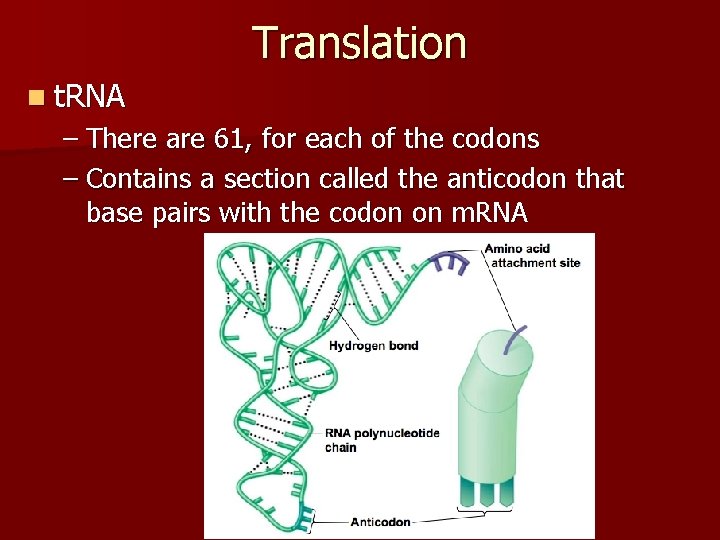 Translation

tRNA

– There are 61, for each of the codons

– Contains a section called the anticodon that base pairs with the codon on mRNA

Amino acid attachment site

Hydrogen bond

RNA polynucleotide chain

Anticodon